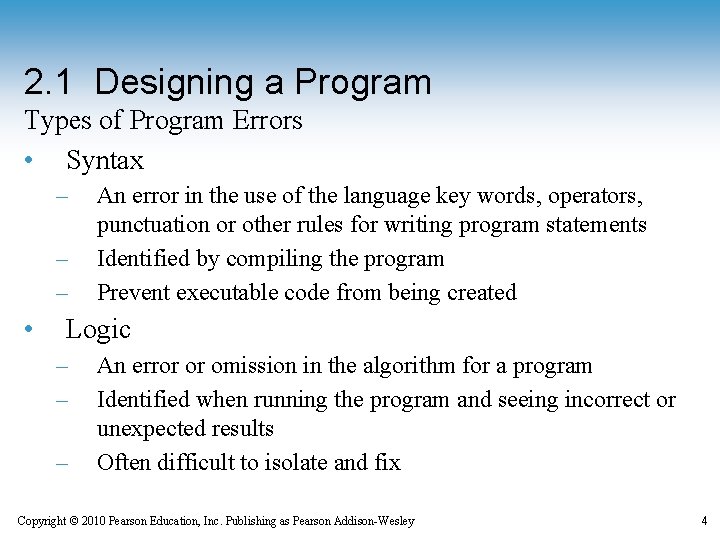 2.1 Designing a Program

Types of Program Errors

• Syntax
  – An error in the use of the language key words, operators, punctuation or other rules for writing program statements
  – Identified by compiling the program
  – Prevent executable code from being created
• Logic
  – An error or omission in the algorithm for a program
  – Identified when running the program and seeing incorrect or unexpected results
  – Often difficult to isolate and fix

Copyright © 2010 Pearson Education, Inc. Publishing as Pearson Addison-Wesley

4